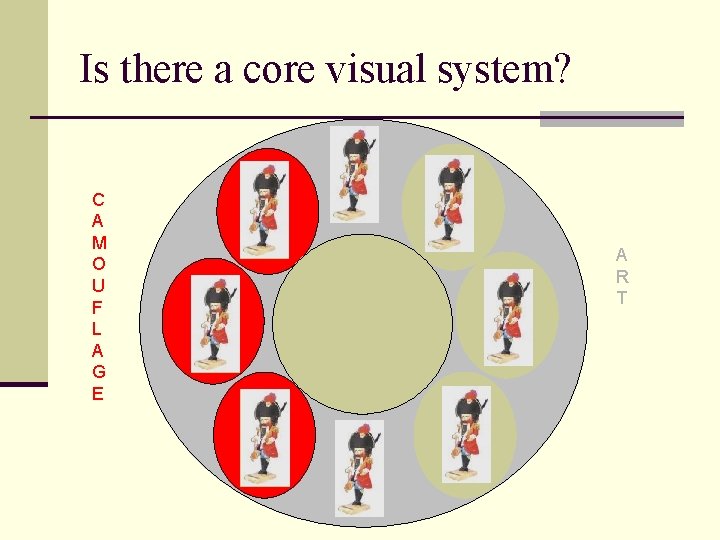 Is there a core visual system?

CAMOUFLAGE

ART